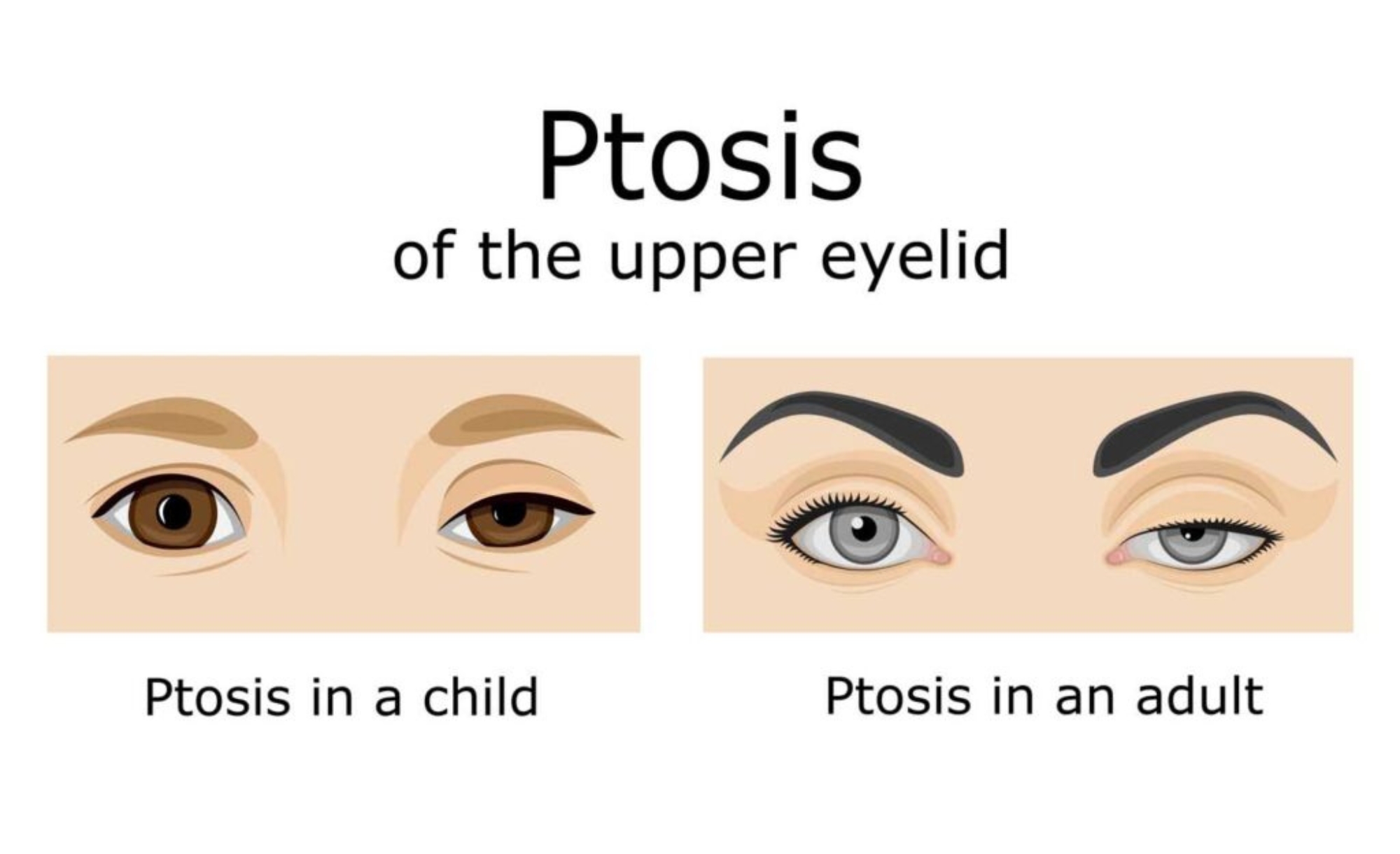 Ptosis
of the upper eyelid

Ptosis in a child

Ptosis in an adult